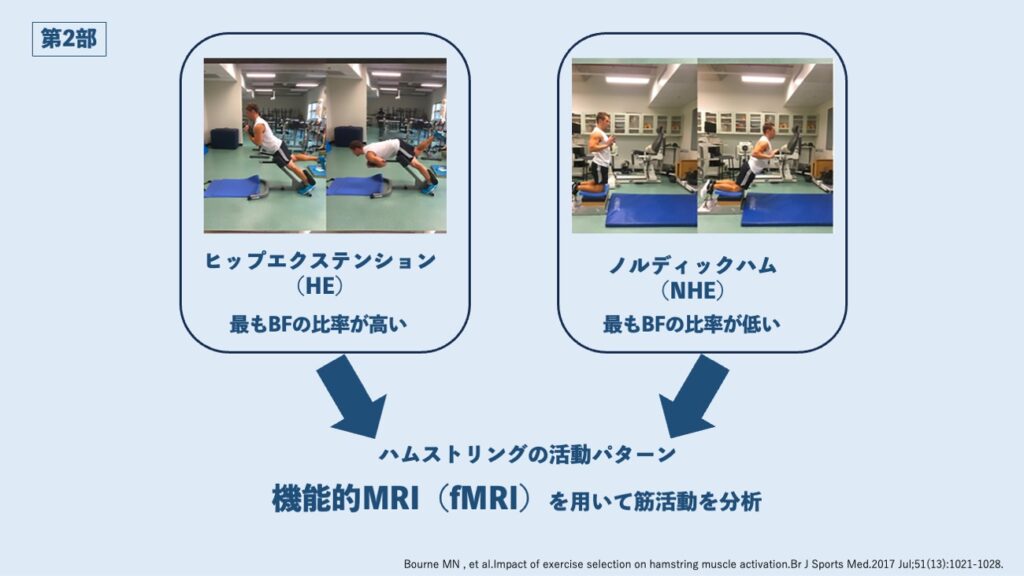 第2部

ヒップエクステンション
（HE）
最もBFの比率が高い

ノルディックハム
（NHE）
最もBFの比率が低い

ハムストリングの活動パターン

機能的MRI（fMRI）を用いて筋活動を分析

Bourne MN , et al.Impact of exercise selection on hamstring muscle activation.Br J Sports Med.2017 Jul;51(13):1021-1028.